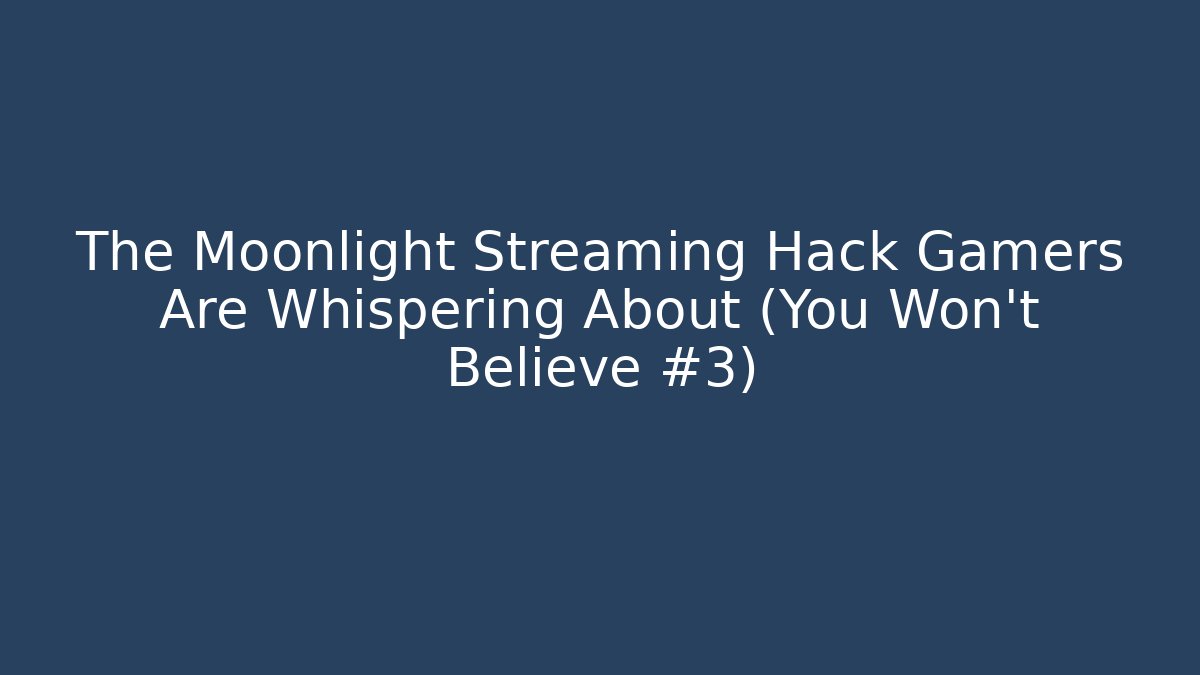 The Moonlight Streaming Hack Gamers Are Whispering About (You Won't Believe #3)